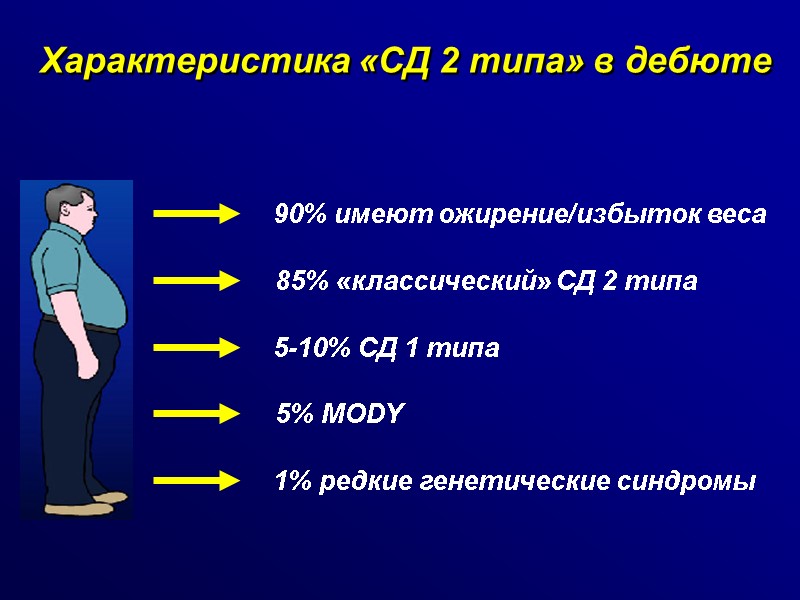 Характеристика «СД 2 типа» в дебюте

90% имеют ожирение/избыток веса

85% «классический» СД 2 типа

5-10% СД 1 типа

5% MODY

1% редкие генетические синдромы